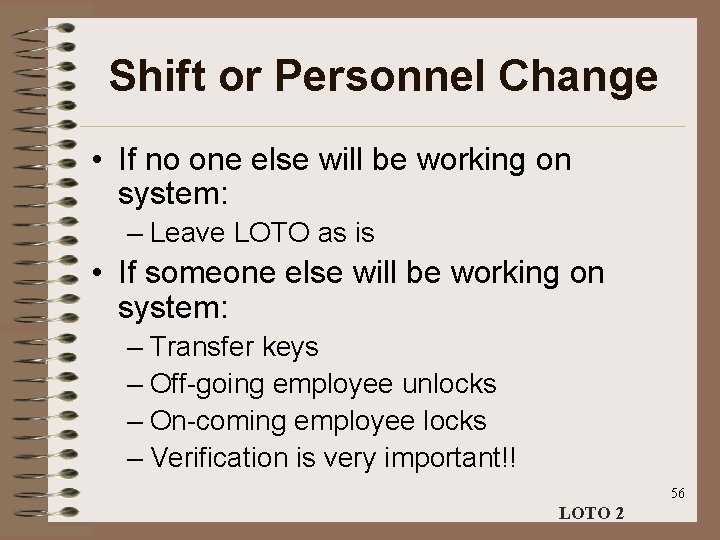 Shift or Personnel Change

• If no one else will be working on system:
– Leave LOTO as is
• If someone else will be working on system:
– Transfer keys
– Off-going employee unlocks
– On-coming employee locks
– Verification is very important!!

56

LOTO 2